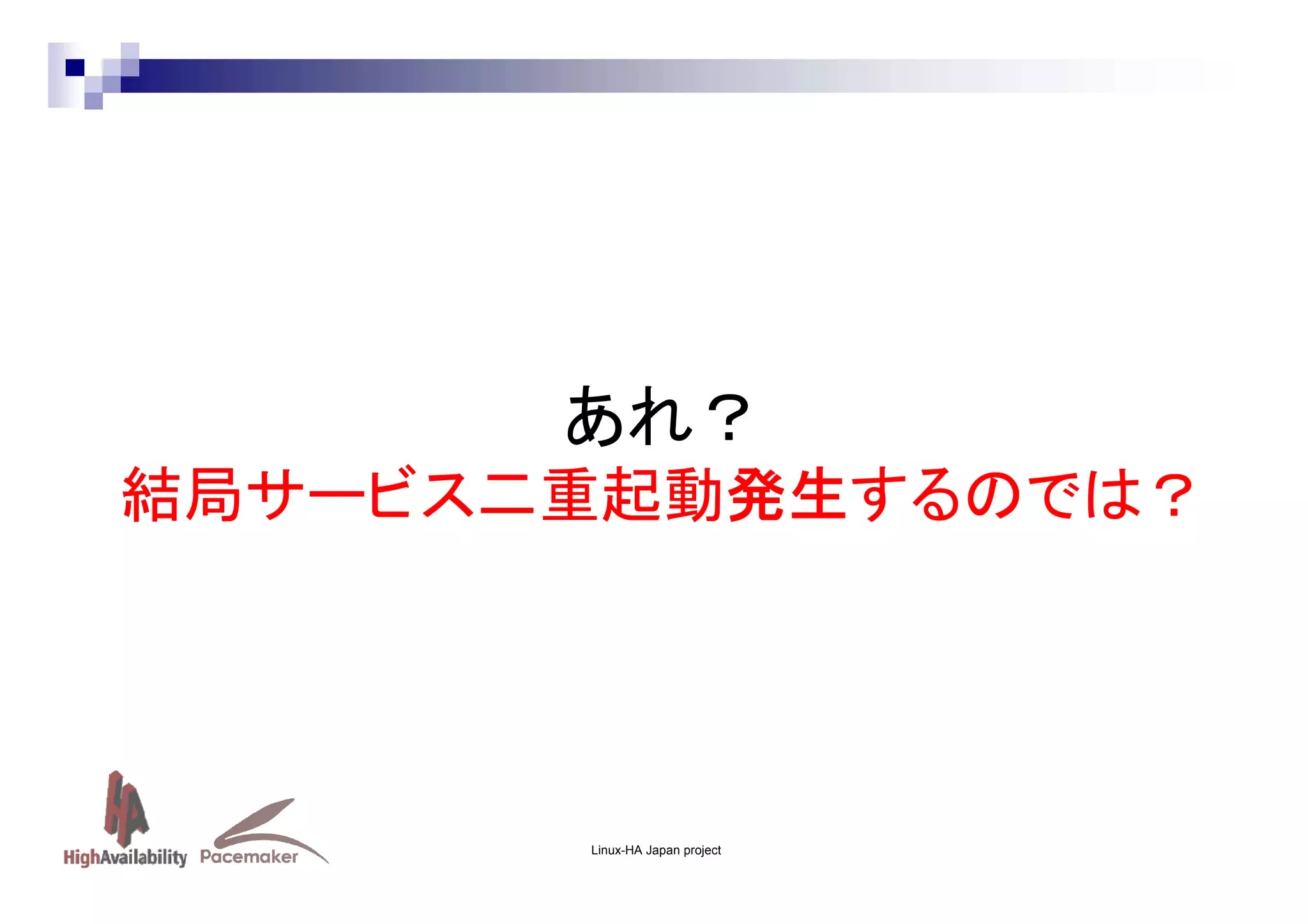 あれ？
結局サービス二重起動発生するのでは？

HA
HighAvailability Pacemaker

Linux-HA Japan project